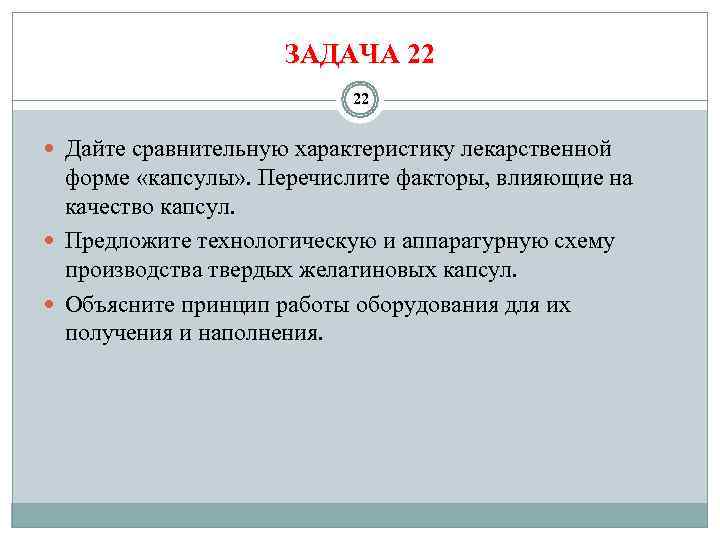 ЗАДАЧА 22

22

Дайте сравнительную характеристику лекарственной форме «капсулы». Перечислите факторы, влияющие на качество капсул.

Предложите технологическую и аппаратурную схему производства твердых желатиновых капсул.

Объясните принцип работы оборудования для их получения и наполнения.